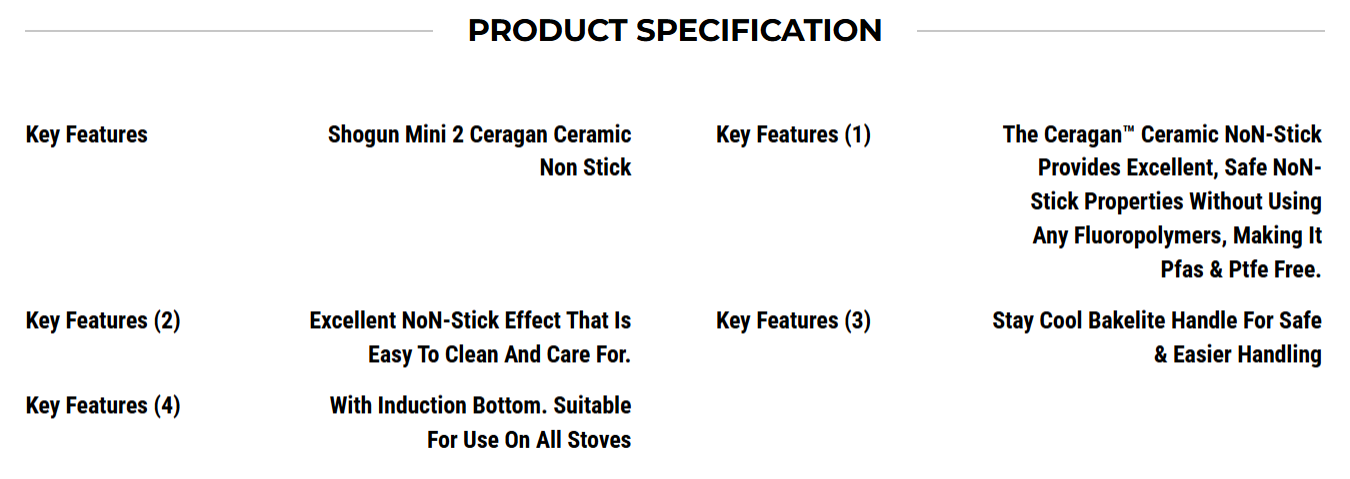 PRODUCT SPECIFICATION

Key Features
Shogun Mini 2 Ceragan Ceramic Non Stick

Key Features (1)
The Ceragan™ Ceramic NoN-Stick Provides Excellent, Safe NoN-Stick Properties Without Using Any Fluoropolymers, Making It Pfas & Ptfe Free.

Key Features (2)
Excellent NoN-Stick Effect That Is Easy To Clean And Care For.

Key Features (3)
Stay Cool Bakelite Handle For Safe & Easier Handling

Key Features (4)
With Induction Bottom. Suitable For Use On All Stoves